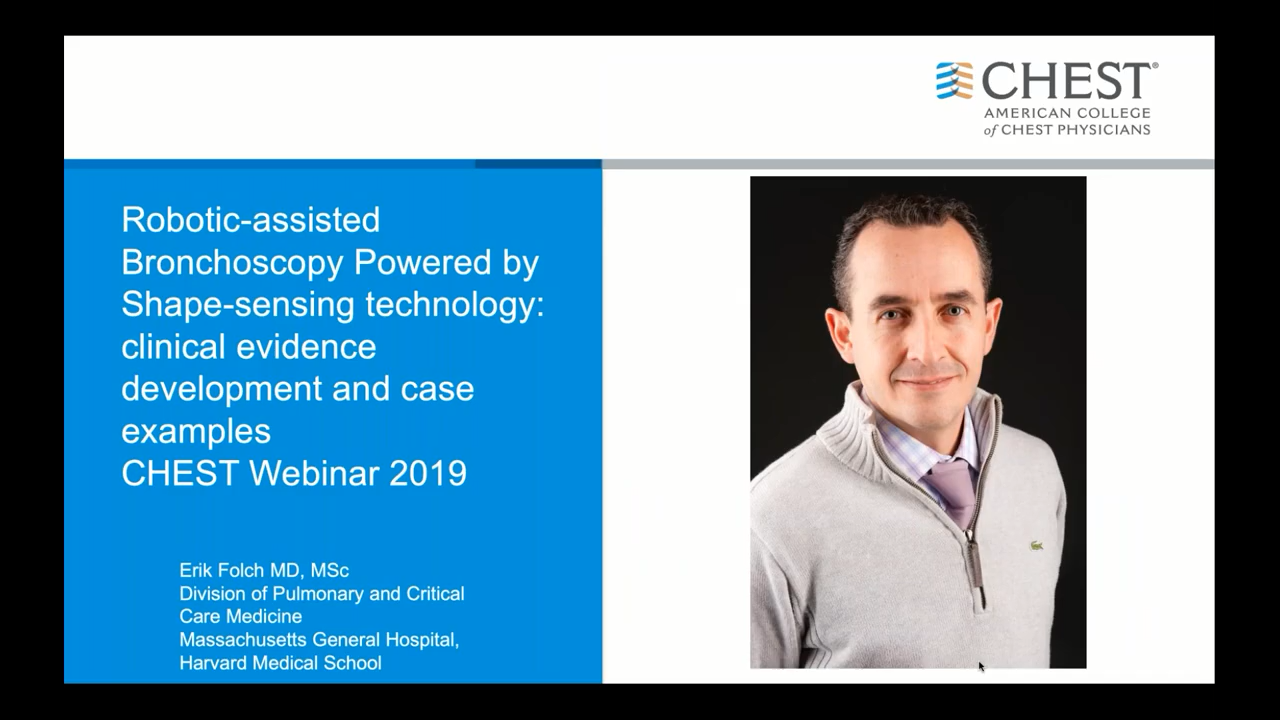 CHEST®
AMERICAN COLLEGE of CHEST PHYSICIANS

Robotic-assisted Bronchoscopy Powered by Shape-sensing technology: clinical evidence development and case examples
CHEST Webinar 2019

Erik Folch MD, MSc
Division of Pulmonary and Critical Care Medicine
Massachusetts General Hospital, Harvard Medical School